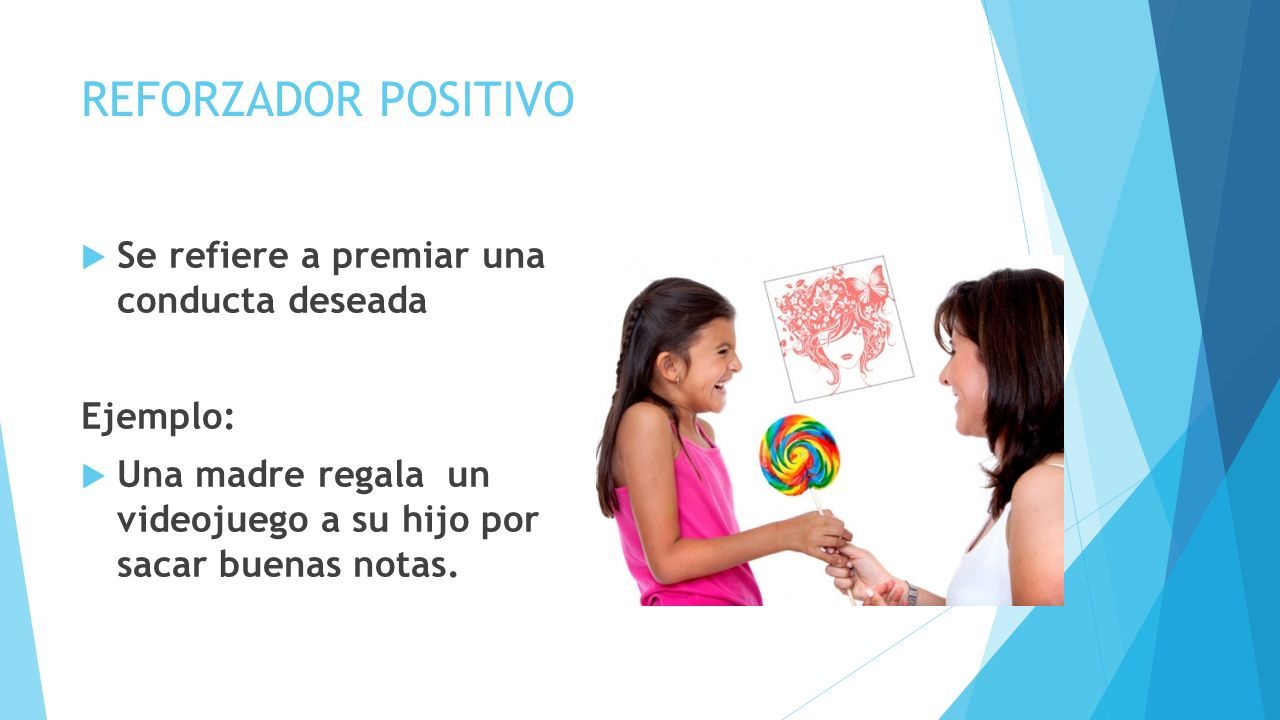 REFORZADOR POSITIVO

Se refiere a premiar una conducta deseada

Ejemplo:

Una madre regala un videojuego a su hijo por sacar buenas notas.